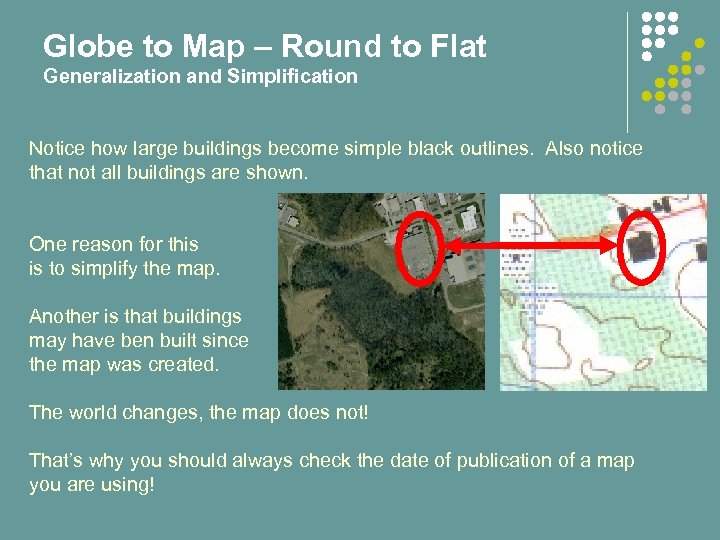 Globe to Map – Round to Flat
Generalization and Simplification

Notice how large buildings become simple black outlines. Also notice that not all buildings are shown.

One reason for this is to simplify the map.

Another is that buildings may have ben built since the map was created.

The world changes, the map does not!

That's why you should always check the date of publication of a map you are using!